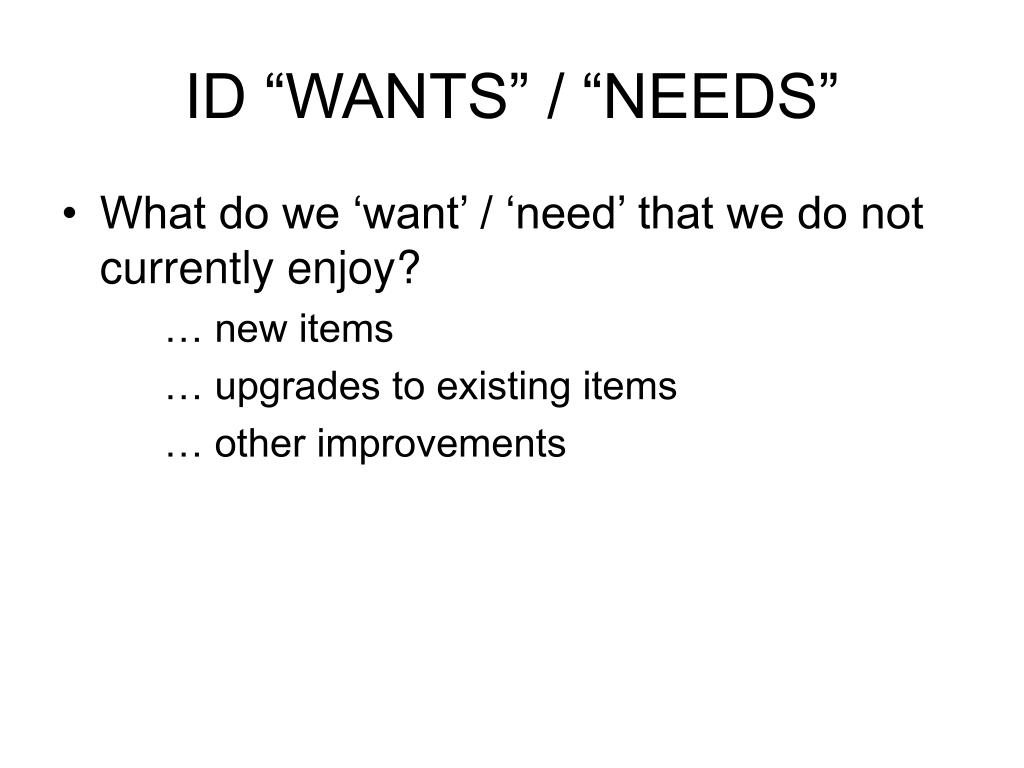 ID “WANTS” / “NEEDS”

• What do we ‘want’ / ‘need’ that we do not currently enjoy?

… new items

… upgrades to existing items

… other improvements